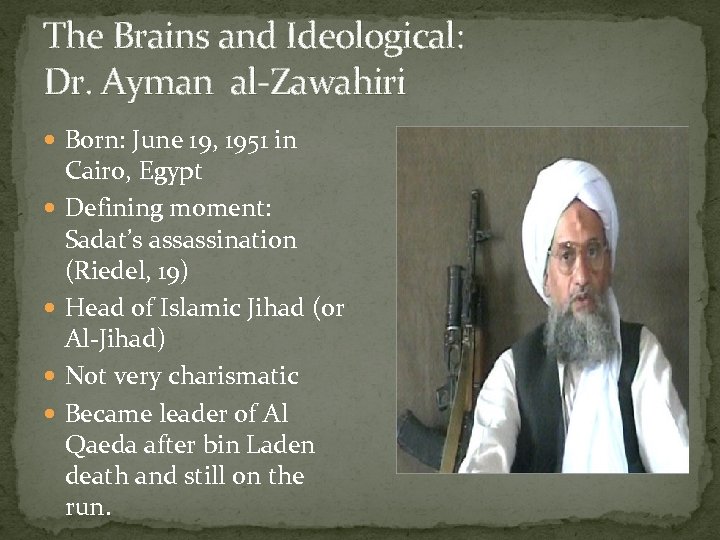 The Brains and Ideological:
Dr. Ayman al-Zawahiri

- Born: June 19, 1951 in Cairo, Egypt
- Defining moment: Sadat's assassination (Riedel, 19)
- Head of Islamic Jihad (or Al-Jihad)
- Not very charismatic
- Became leader of Al Qaeda after bin Laden death and still on the run.